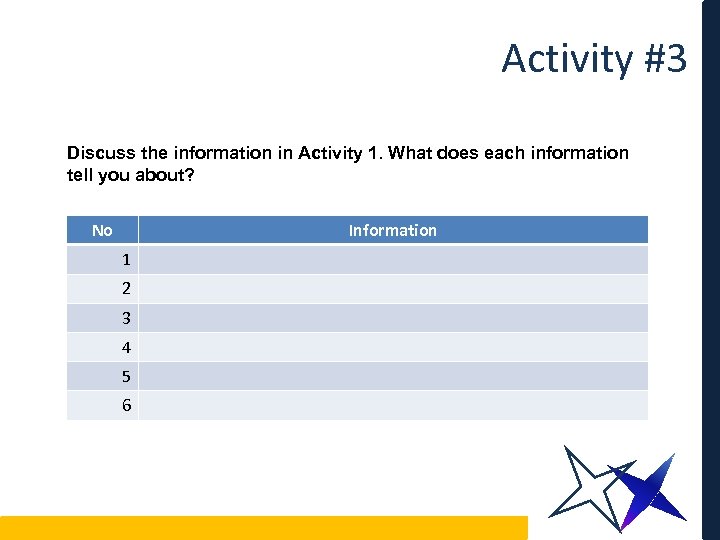 Activity #3

Discuss the information in Activity 1. What does each information tell you about?

| No | Information |
|---|---|
| 1 | |
| 2 | |
| 3 | |
| 4 | |
| 5 | |
| 6 | |